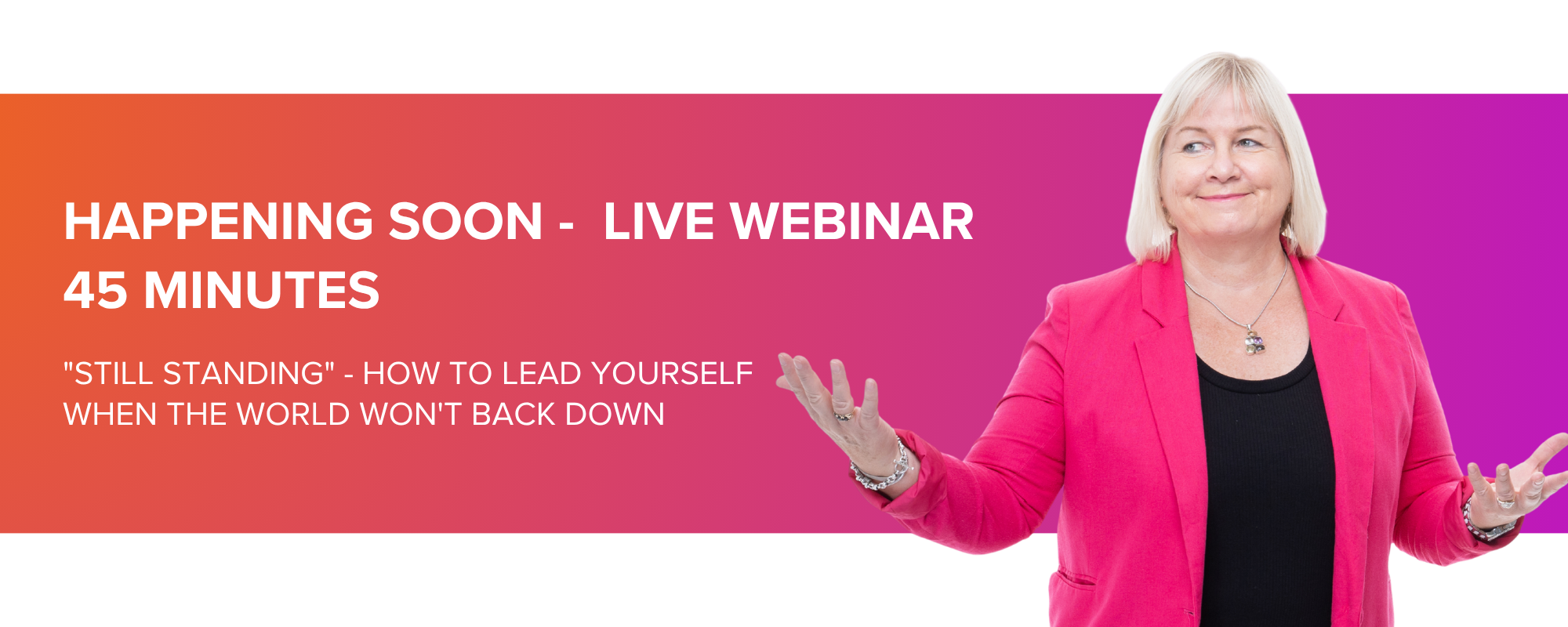 HAPPENING SOON - LIVE WEBINAR
45 MINUTES

"STILL STANDING" - HOW TO LEAD YOURSELF WHEN THE WORLD WON'T BACK DOWN